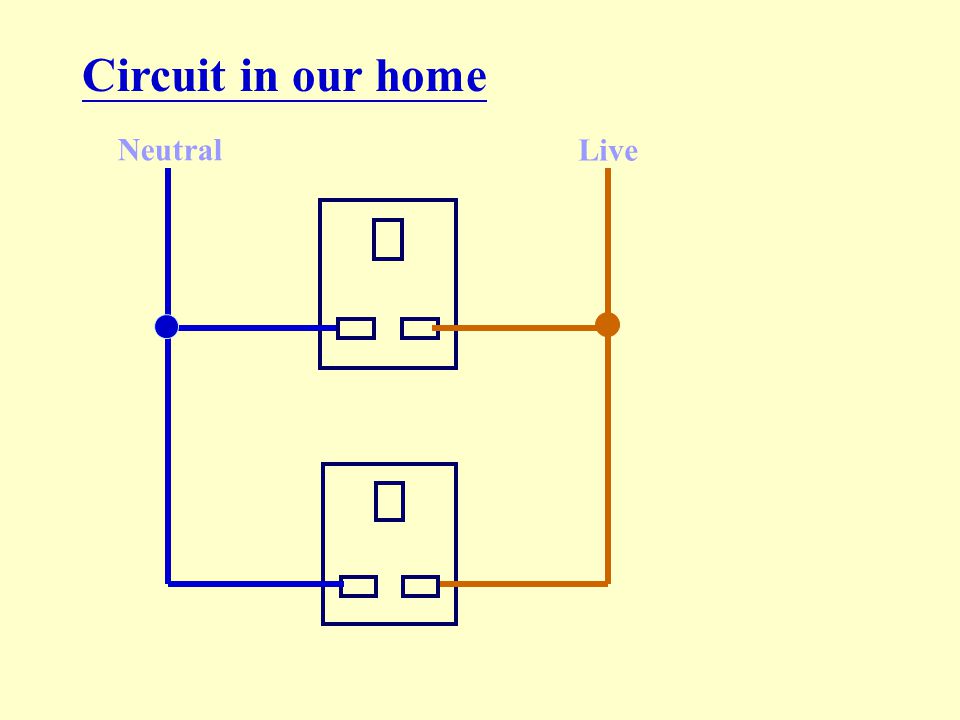 Circuit in our home

Neutral

Live